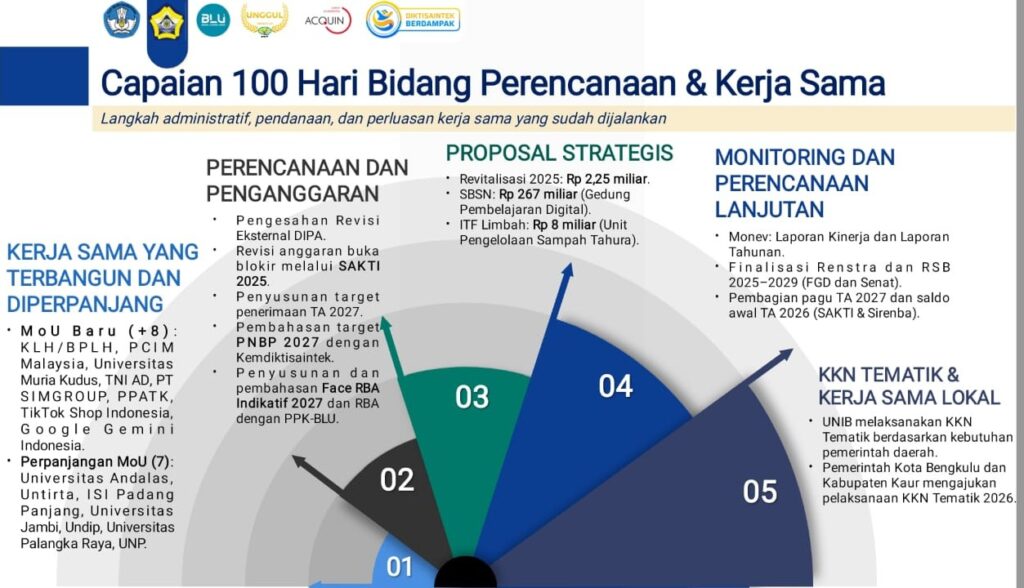 BLU UNGGUL ACQUIN DIKTISAINTEK BERDAMPAK

Capaian 100 Hari Bidang Perencanaan & Kerja Sama

Langkah administratif, pendanaan, dan perluasan kerja sama yang sudah dijalankan

KERJA SAMA YANG TERBANGUN DAN DIPERPANJANG

• MoU Baru (+8): KLH/BPLH, PCIM Malaysia, Universitas Muria Kudus, TNI AD, PT SIMGROUP, PPATK, TikTok Shop Indonesia, Google Gemini Indonesia.
• Perpanjangan MoU (7): Universitas Andalas, Untirta, ISI Padang Panjang, Universitas Jambi, Undip, Universitas Palangka Raya, UNP.

PERENCANAAN DAN PENGANGGARAN

• Pengesahan Revisi Eksternal DIPA.
• Revisi anggaran buka blokir melalui SAKTI 2025.
• Penyusunan target penerimaan TA 2027.
• Pembahasan target PNBP 2027 dengan Kemdiktisaintek.
• Penyusunan dan pembahasan Face RBA Indikatif 2027 dan RBA dengan PPK-BLU.

PROPOSAL STRATEGIS

• Revitalisasi 2025: Rp 2,25 miliar.
• SBSN: Rp 267 miliar (Gedung Pembelajaran Digital).
• ITF Limbah: Rp 8 miliar (Unit Pengelolaan Sampah Tahura).

MONITORING DAN PERENCANAAN LANJUTAN

• Monev: Laporan Kinerja dan Laporan Tahunan.
• Finalisasi Renstra dan RSB 2025–2029 (FGD dan Senat).
• Pembagian pagu TA 2027 dan saldo awal TA 2026 (SAKTI & Sirenba).

KKN TEMATIK & KERJA SAMA LOKAL

• UNIB melaksanakan KKN Tematik berdasarkan kebutuhan pemerintah daerah.
• Pemerintah Kota Bengkulu dan Kabupaten Kaur mengajukan pelaksanaan KKN Tematik 2026.

01
02
03
04
05